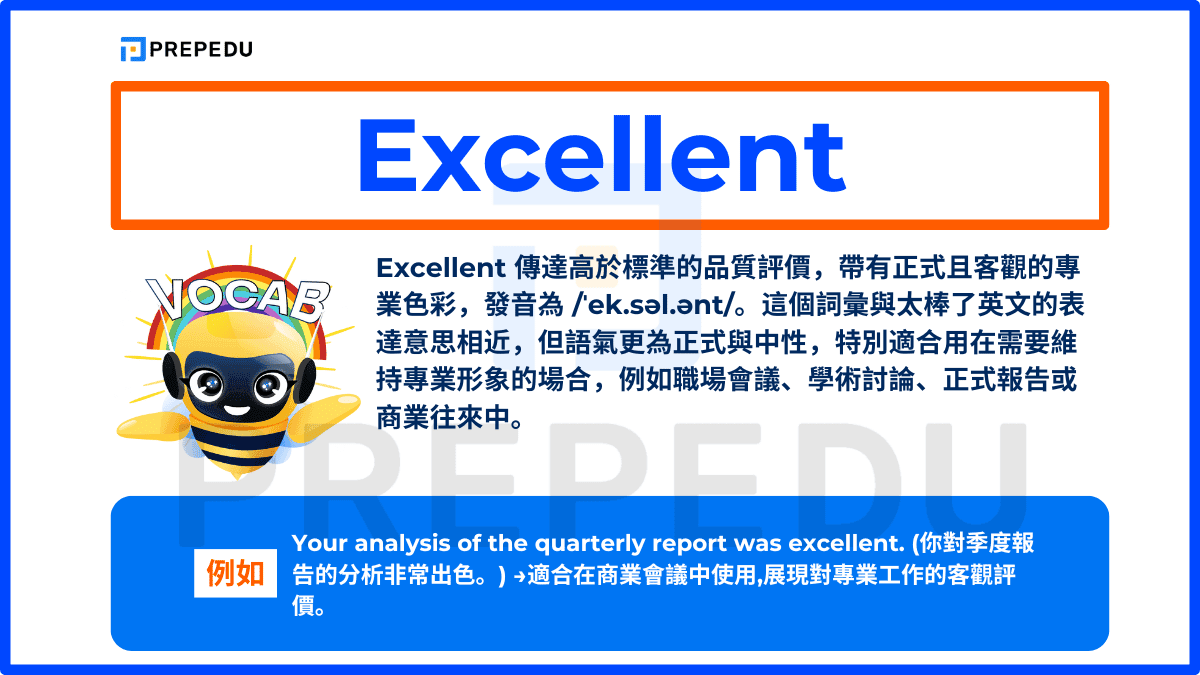 PREPEDU

Excellent

VOCAB

Excellent 傳達高於標準的品質評價，帶有正式且客觀的專業色彩，發音為 /ˈek.səl.ənt/。這個詞彙與太棒了英文的表達意思相近，但語氣更為正式與中性，特別適合用在需要維持專業形象的場合，例如職場會議、學術討論、正式報告或商業往來中。

PREPEDU

例如

Your analysis of the quarterly report was excellent. (你對季度報告的分析非常出色。) →適合在商業會議中使用,展現對專業工作的客觀評價。